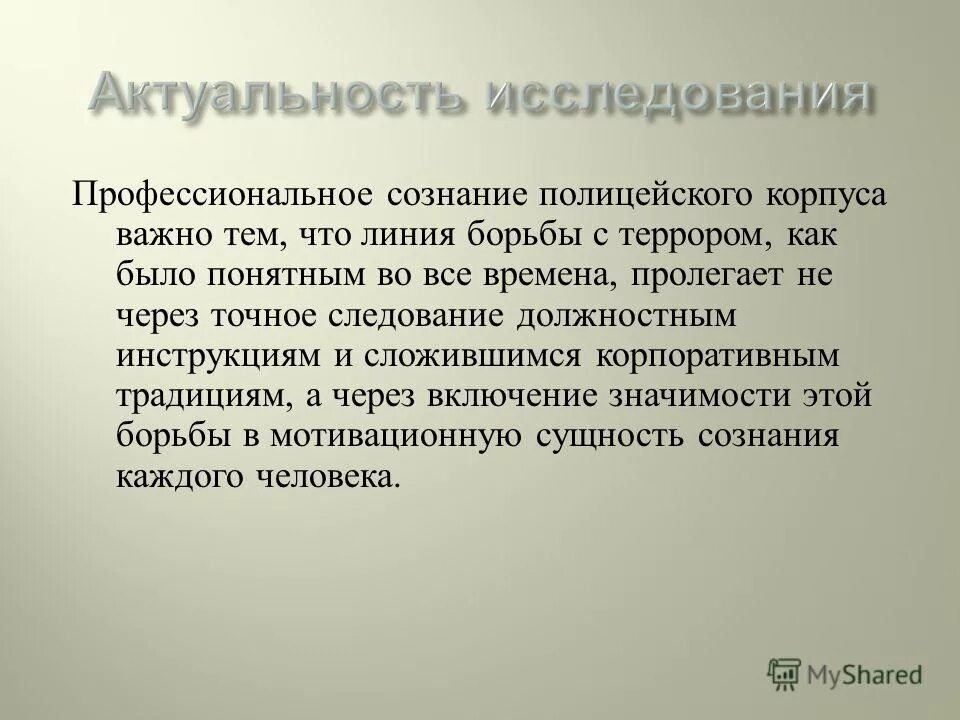 Актуальность исследования

Профессиональное сознание полицейского корпуса важно тем, что линия борьбы с террором, как было понятным во все времена, пролегает не через точное следование должностным инструкциям и сложившимся корпоративным традициям, а через включение значимости этой борьбы в мотивационную сущность сознания каждого человека.

MyShared